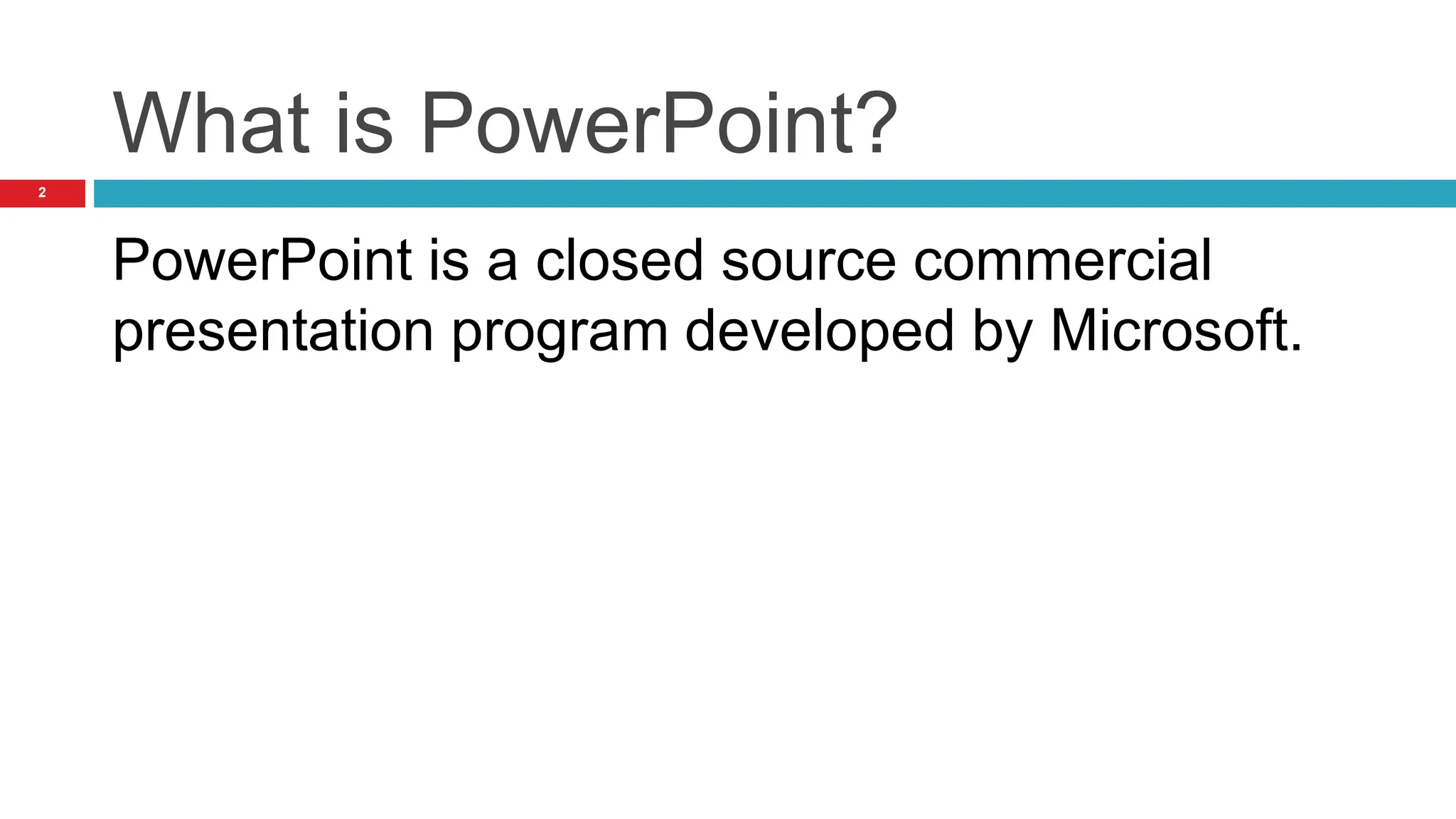 What is PowerPoint?

2

PowerPoint is a closed source commercial presentation program developed by Microsoft.